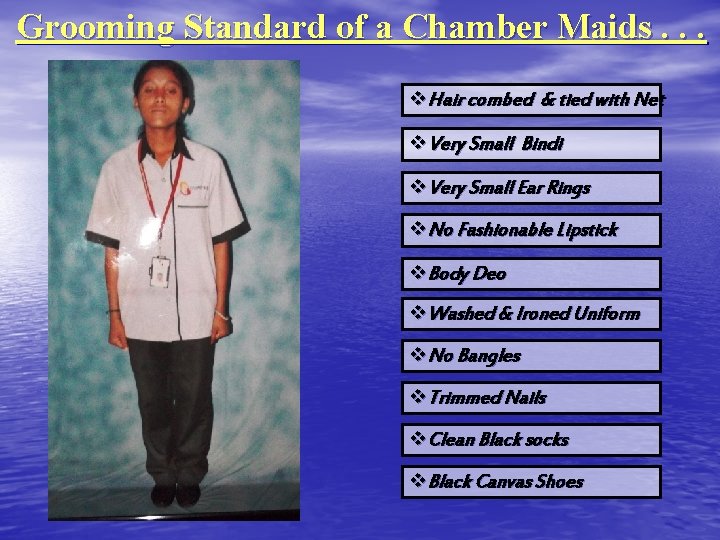 Grooming Standard of a Chamber Maids . . .

❖ Hair combed & tied with Net

❖ Very Small Bindi

❖ Very Small Ear Rings

❖ No Fashionable Lipstick

❖ Body Deo

❖ Washed & Ironed Uniform

❖ No Bangles

❖ Trimmed Nails

❖ Clean Black socks

❖ Black Canvas Shoes